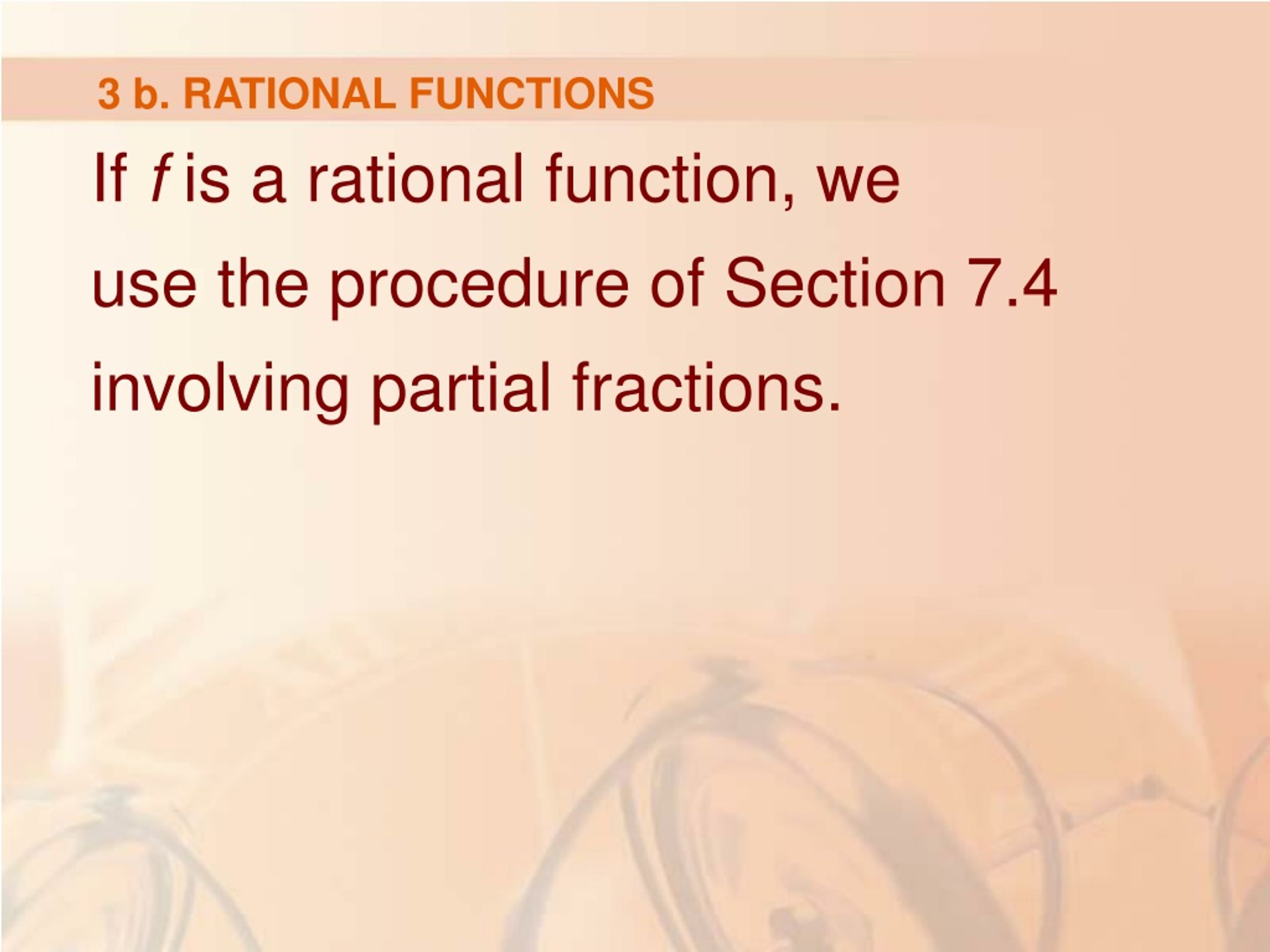 3 b. RATIONAL FUNCTIONS

If $f$ is a rational function, we use the procedure of Section 7.4 involving partial fractions.